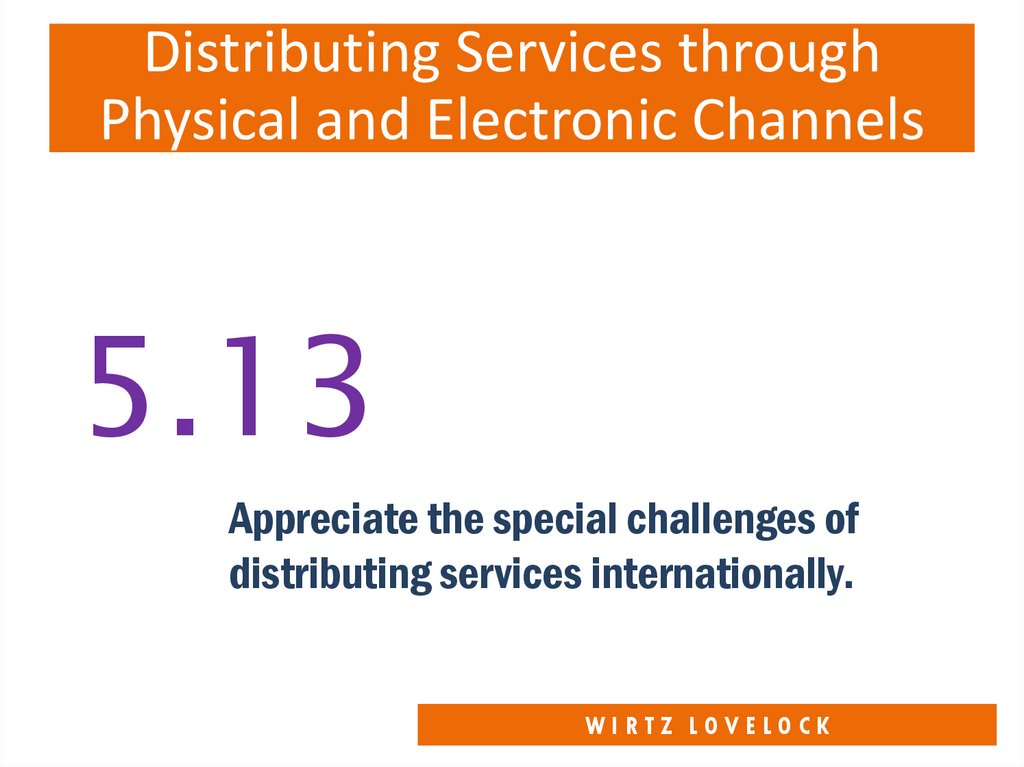 Distributing Services through Physical and Electronic Channels

5.13

Appreciate the special challenges of distributing services internationally.

WIRTZ LOVELOCK